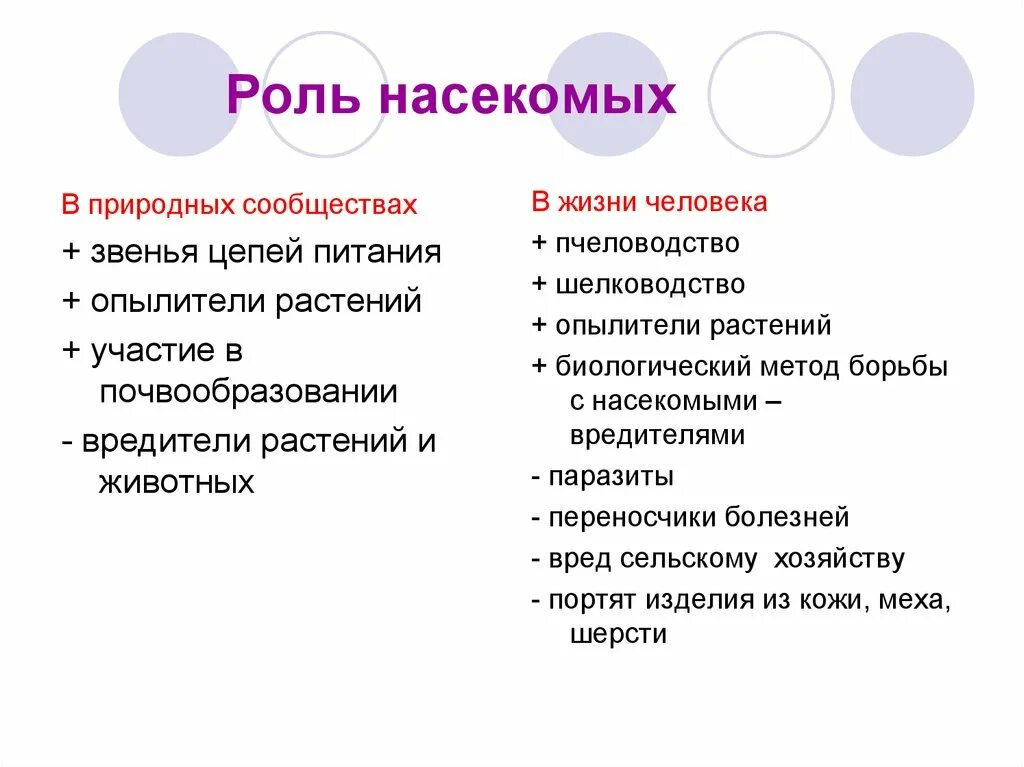 Роль насекомых

В природных сообществах

+ звенья цепей питания

+ опылители растений

+ участие в почвообразовании

- вредители растений и животных

В жизни человека

+ пчеловодство

+ шелководство

+ опылители растений

+ биологический метод борьбы с насекомыми – вредителями

- паразиты

- переносчики болезней

- вред сельскому хозяйству

- портят изделия из кожи, меха, шерсти